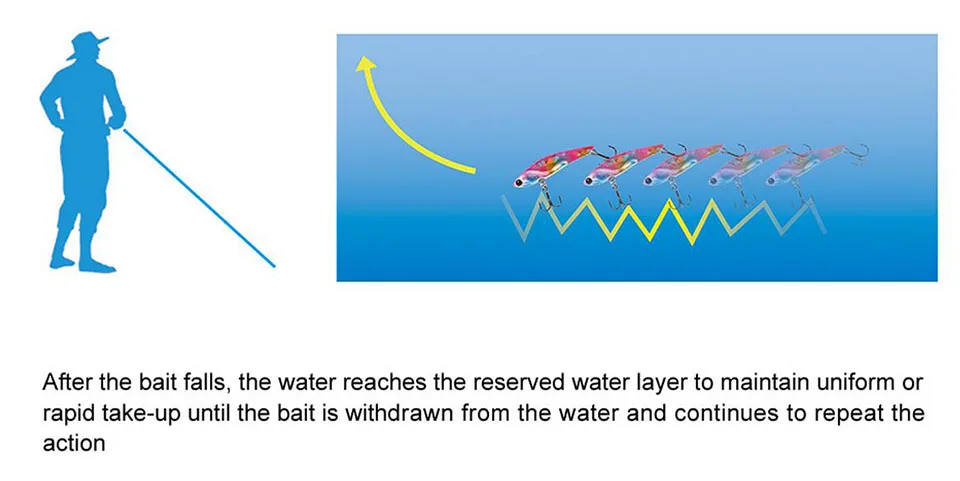 After the bait falls, the water reaches the reserved water layer to maintain uniform or rapid take-up until the bait is withdrawn from the water and continues to repeat the action